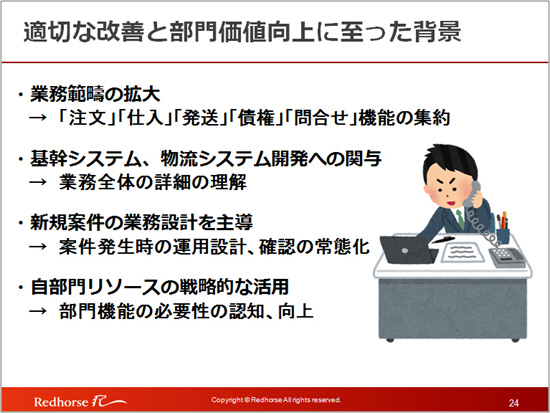 適切な改善と部門価値向上に至った背景

・業務範疇の拡大
→ 「注文」「仕入」「発送」「債権」「問合せ」機能の集約

・基幹システム、物流システム開発への関与
→ 業務全体の詳細の理解

・新規案件の業務設計を主導
→ 案件発生時の運用設計、確認の常態化

・自部門リソースの戦略的な活用
→ 部門機能の必要性の認知、向上

Redhorse

Copyright © Redhorse All rights reserved.

24